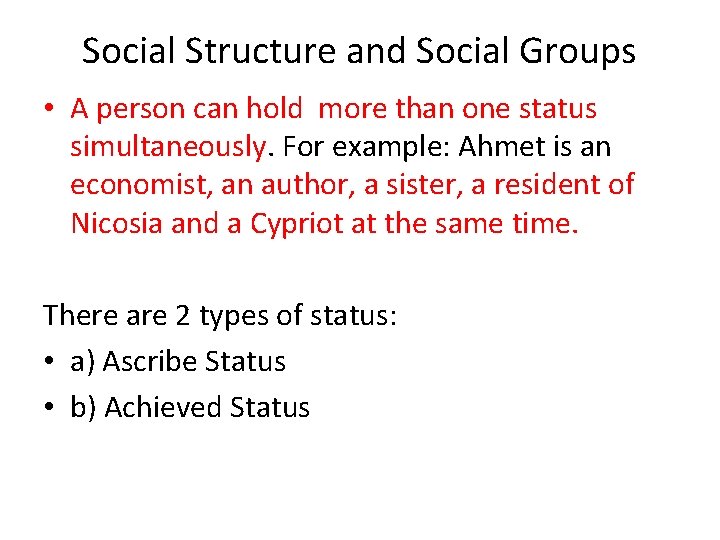 Social Structure and Social Groups

• A person can hold more than one status simultaneously. For example: Ahmet is an economist, an author, a sister, a resident of Nicosia and a Cypriot at the same time.

There are 2 types of status:

• a) Ascribe Status

• b) Achieved Status